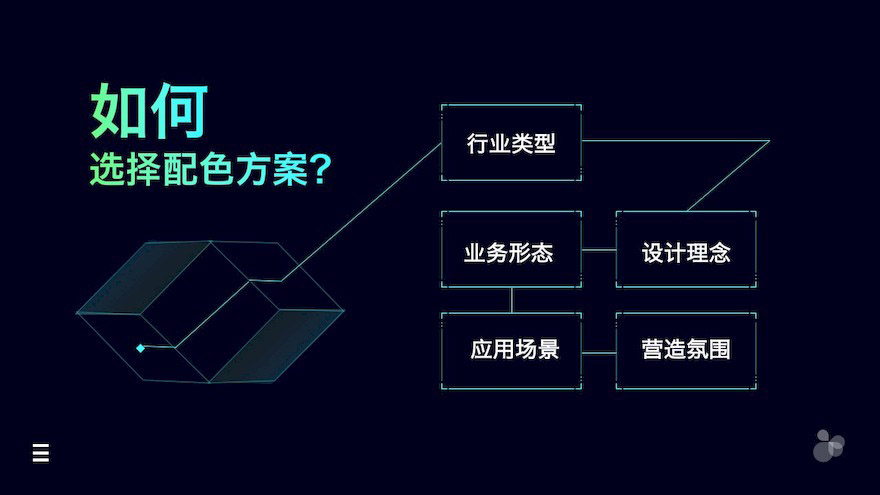 如何
选择配色方案?

行业类型

业务形态

设计理念

应用场景

营造氛围